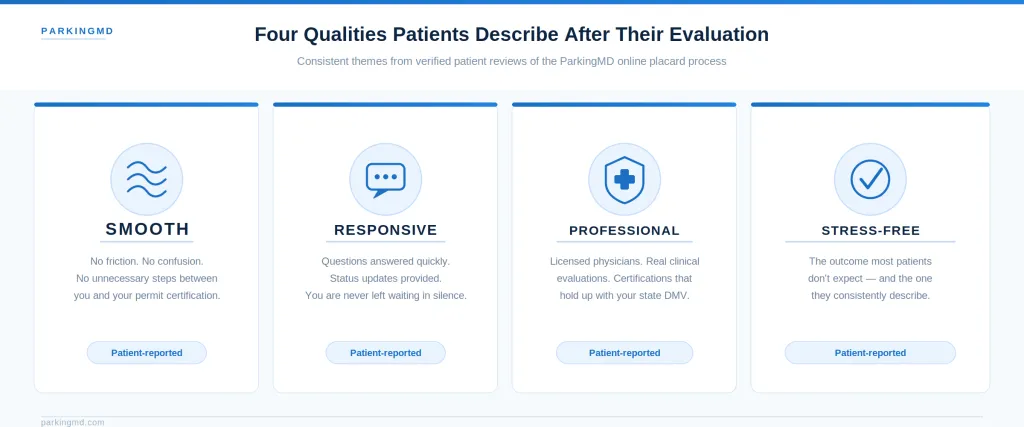 PARKINGMD

Four Qualities Patients Describe After Their Evaluation

Consistent themes from verified patient reviews of the ParkingMD online placard process

SMOOTH

No friction. No confusion. No unnecessary steps between you and your permit certification.

Patient-reported

RESPONSIVE

Questions answered quickly. Status updates provided. You are never left waiting in silence.

Patient-reported

PROFESSIONAL

Licensed physicians. Real clinical evaluations. Certifications that hold up with your state DMV.

Patient-reported

STRESS-FREE

The outcome most patients don't expect — and the one they consistently describe.

Patient-reported

parkingmd.com